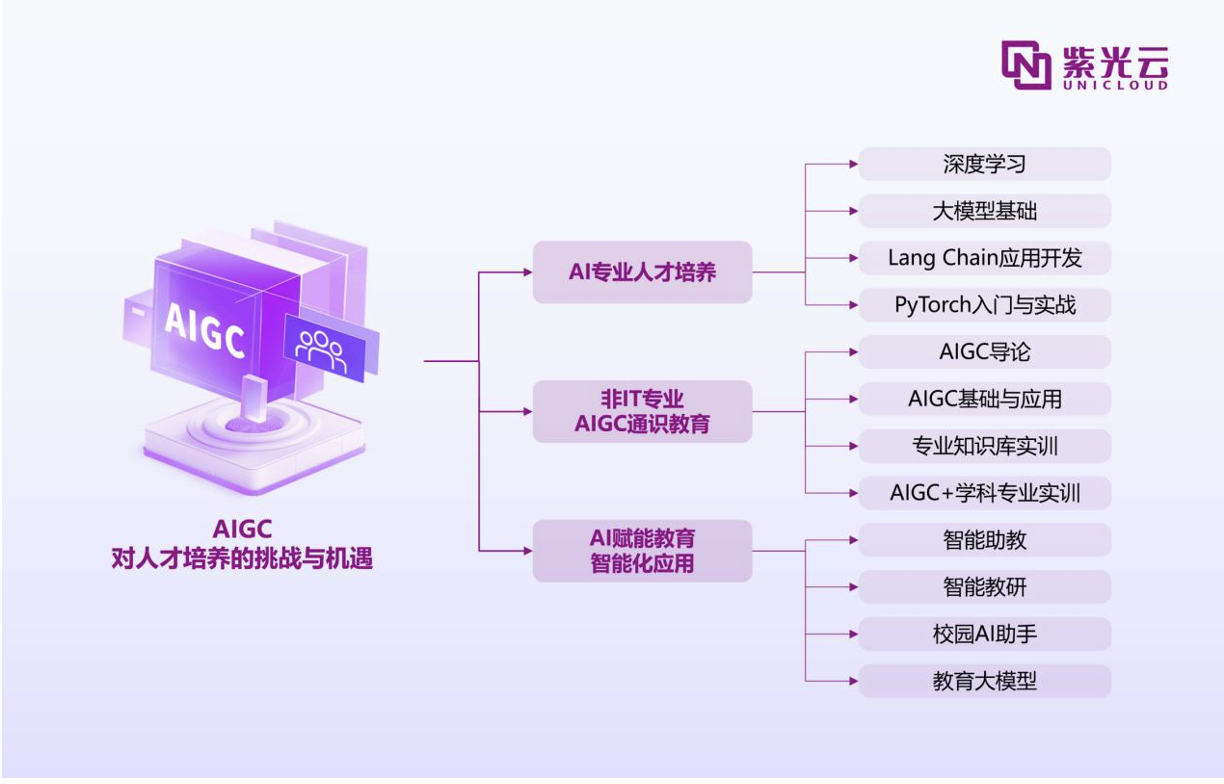 紫光云
UNICLOUD

AIGC

AIGC
对人才培养的挑战与机遇

AI专业人才培养

深度学习
大模型基础
Lang Chain应用开发
PyTorch入门与实战

非IT专业
AIGC通识教育

AIGC导论
AIGC基础与应用
专业知识库实训
AIGC+学科专业实训

AI赋能教育
智能化应用

智能助教
智能教研
校园AI助手
教育大模型